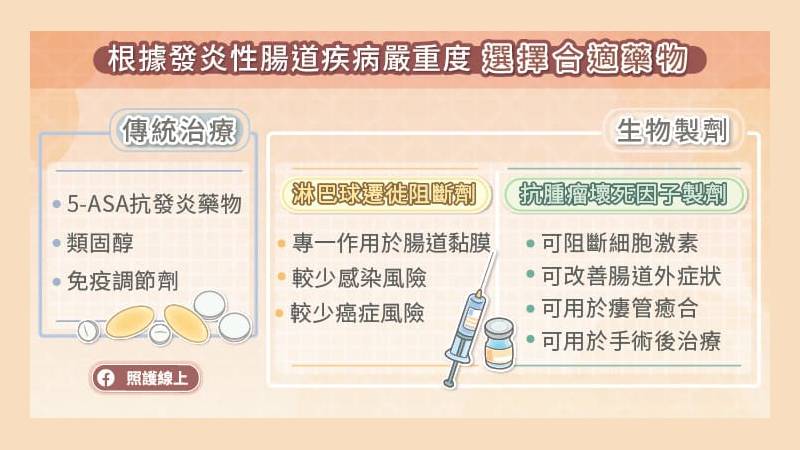 根據發炎性腸道疾病嚴重度 選擇合適藥物

傳統治療

• 5-ASA抗發炎藥物
• 類固醇
• 免疫調節劑

照護線上

生物製劑

淋巴球遷徙阻斷劑

• 專一作用於腸道黏膜
• 較少感染風險
• 較少癌症風險

抗腫瘤壞死因子製劑

• 可阻斷細胞激素
• 可改善腸道外症狀
• 可用於瘻管癒合
• 可用於手術後治療